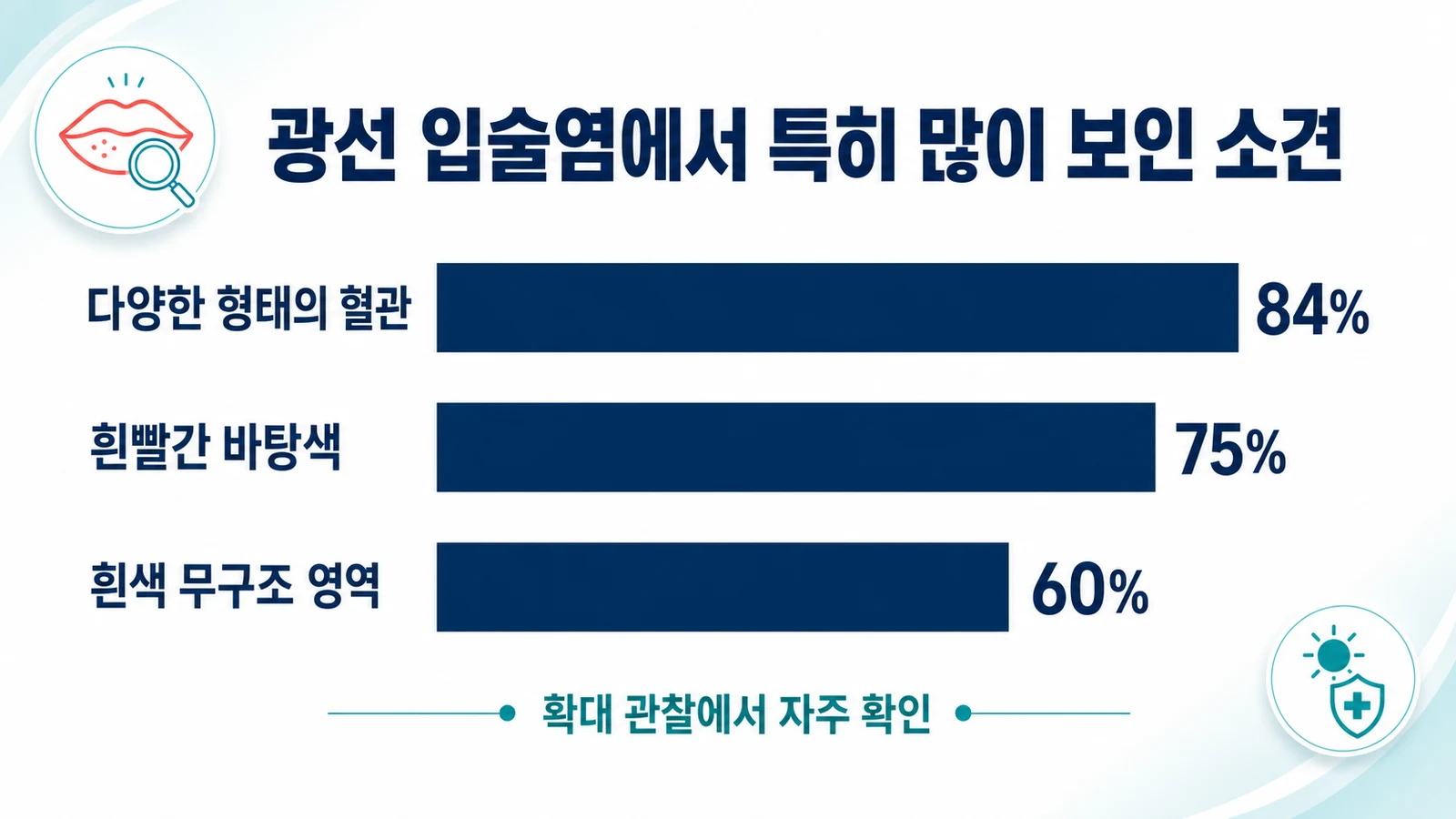 광선 입술염에서 특히 많이 보인 소견

다양한 형태의 혈관 84%

흰빨간 바탕색 75%

흰색 무구조 영역 60%

확대 관찰에서 자주 확인